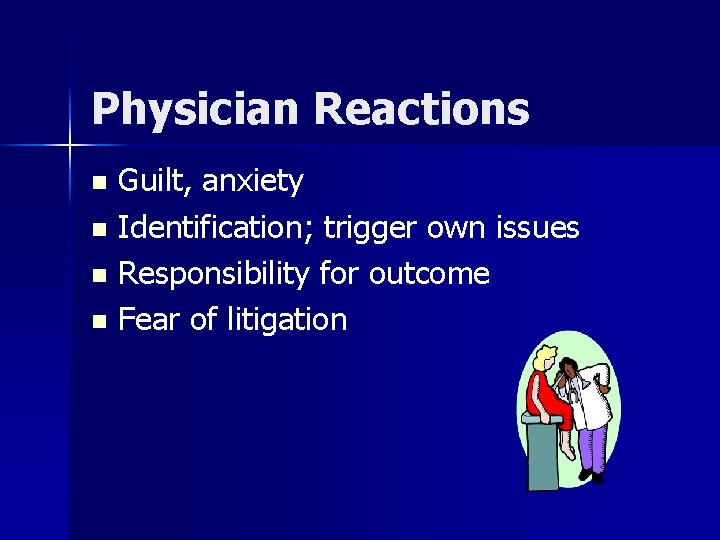 Physician Reactions

- Guilt, anxiety
- Identification; trigger own issues
- Responsibility for outcome
- Fear of litigation